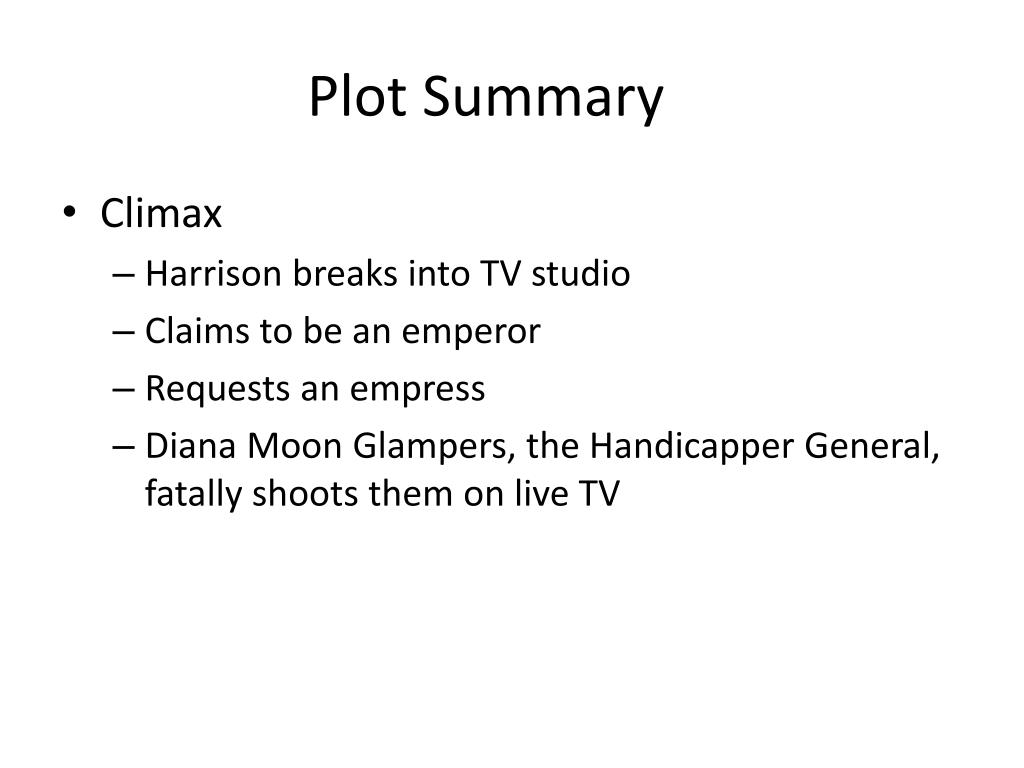 Plot Summary

• Climax
– Harrison breaks into TV studio
– Claims to be an emperor
– Requests an empress
– Diana Moon Glampers, the Handicapper General, fatally shoots them on live TV